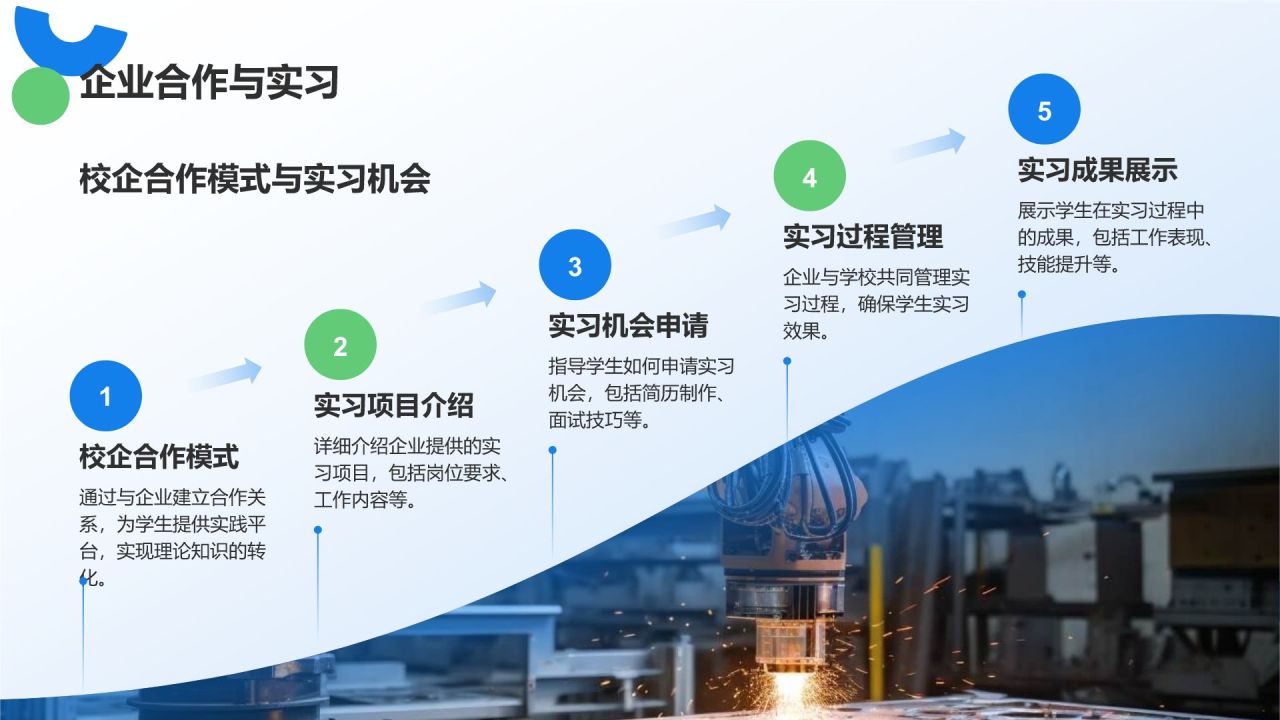 企业合作与实习

校企合作模式与实习机会

1

校企合作模式

通过与企业建立合作关系，为学生提供实践平台，实现理论知识的转化。

2

实习项目介绍

详细介绍企业提供的实习项目，包括岗位要求、工作内容等。

3

实习机会申请

指导学生如何申请实习机会，包括简历制作、面试技巧等。

4

实习过程管理

企业与学校共同管理实习过程，确保学生实习效果。

5

实习成果展示

展示学生在实习过程中的成果，包括工作表现、技能提升等。